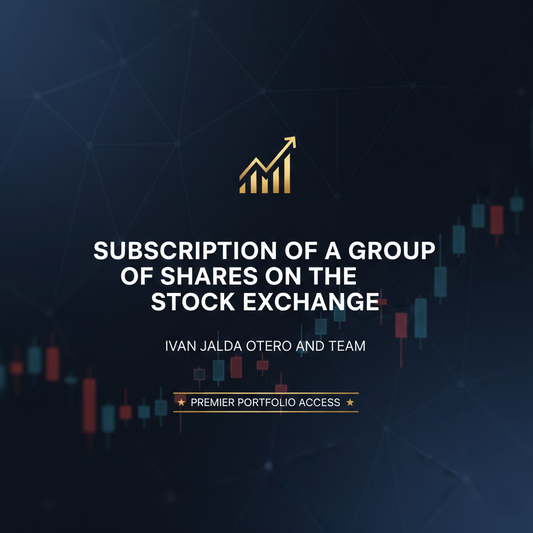 SUBSCRIPTION OF A GROUP OF SHARES ON THE STOCK EXCHANGE

IVAN JALDA OTERO AND TEAM

★ PREMIER PORTFOLIO ACCESS ★